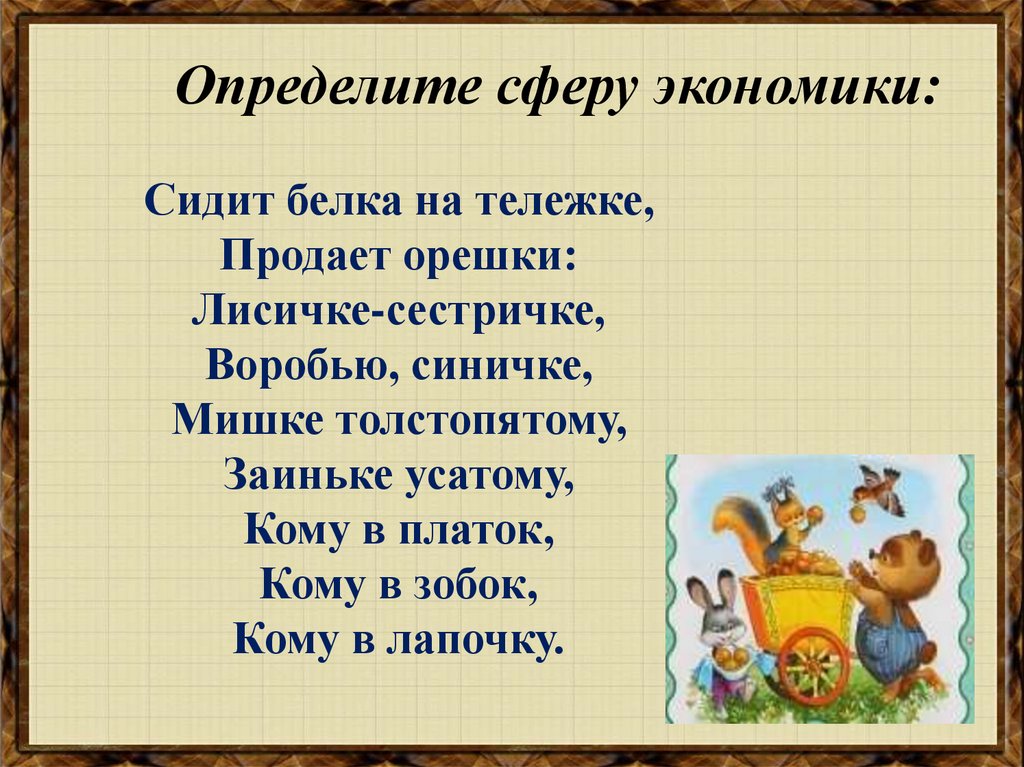 Определите сферу экономики:

Сидит белка на тележке,
Продает орешки:
Лисичке-сестричке,
Воробью, синичке,
Мишке толстопятому,
Заиньке усатому,
Кому в платок,
Кому в зобок,
Кому в лапочку.